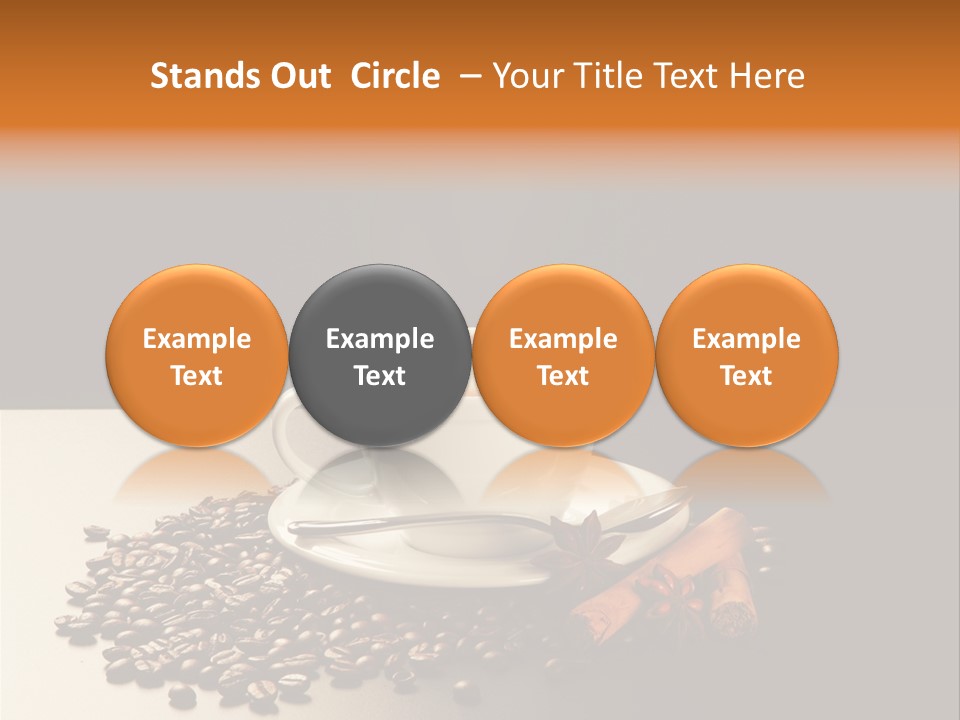 Stands Out Circle – Your Title Text Here

Example Text

Example Text

Example Text

Example Text